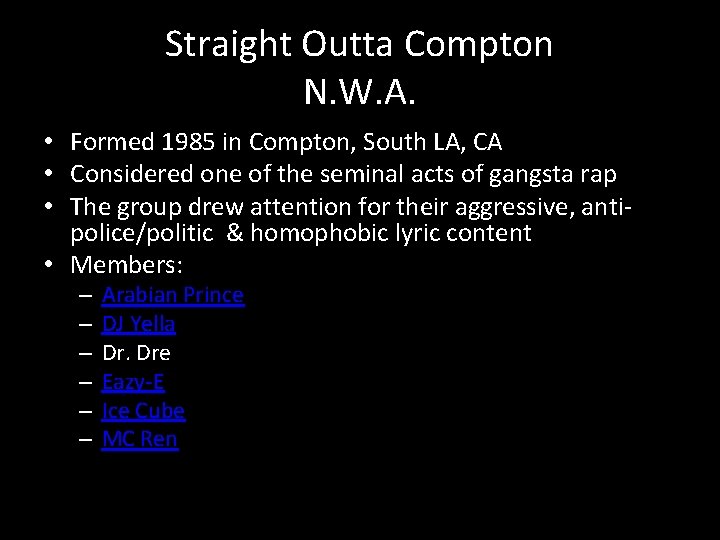 Straight Outta Compton
N.W.A.

• Formed 1985 in Compton, South LA, CA
• Considered one of the seminal acts of gangsta rap
• The group drew attention for their aggressive, anti-police/politic & homophobic lyric content
• Members:
– Arabian Prince
– DJ Yella
– Dr. Dre
– Eazy-E
– Ice Cube
– MC Ren